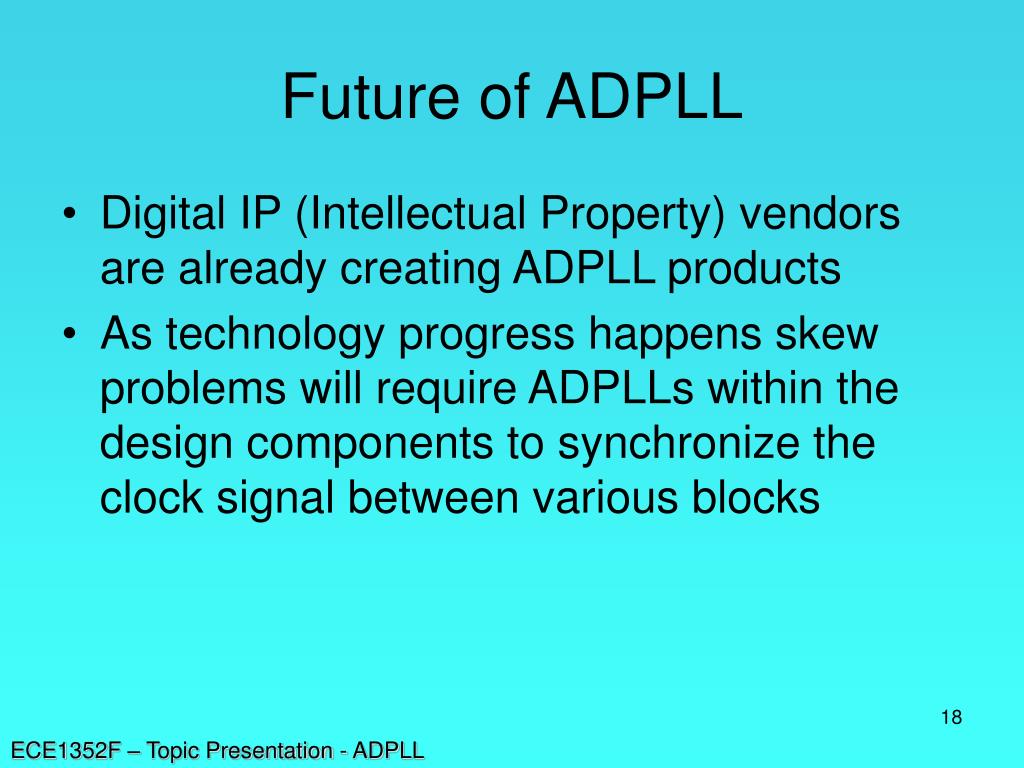 Future of ADPLL

• Digital IP (Intellectual Property) vendors are already creating ADPLL products
• As technology progress happens skew problems will require ADPLLs within the design components to synchronize the clock signal between various blocks

18

ECE1352F – Topic Presentation - ADPLL